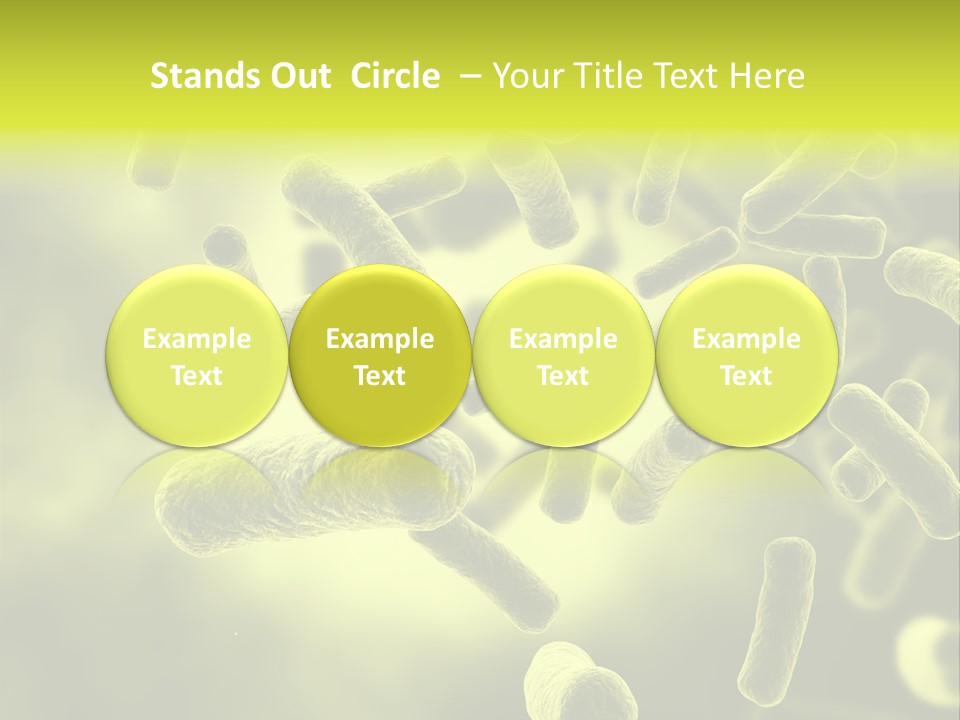 Stands Out Circle – Your Title Text Here

Example Text

Example Text

Example Text

Example Text